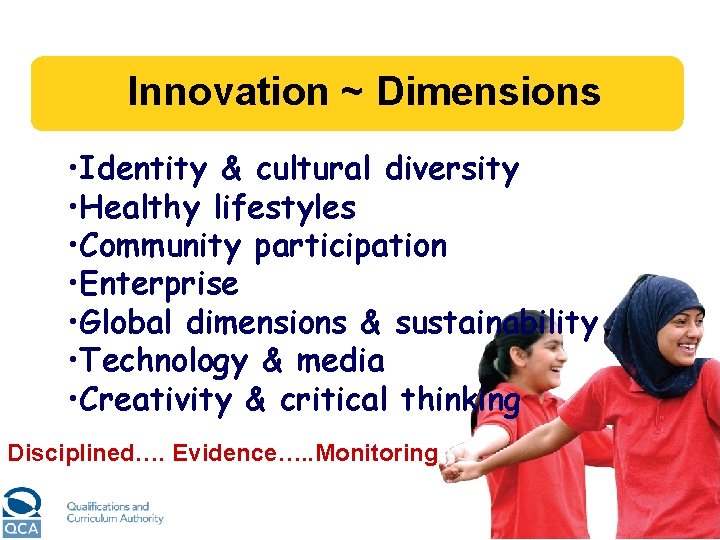 Innovation ~ Dimensions

•Identity & cultural diversity
•Healthy lifestyles
•Community participation
•Enterprise
•Global dimensions & sustainability
•Technology & media
•Creativity & critical thinking

Disciplined…. Evidence…..Monitoring

QCA Qualifications and Curriculum Authority